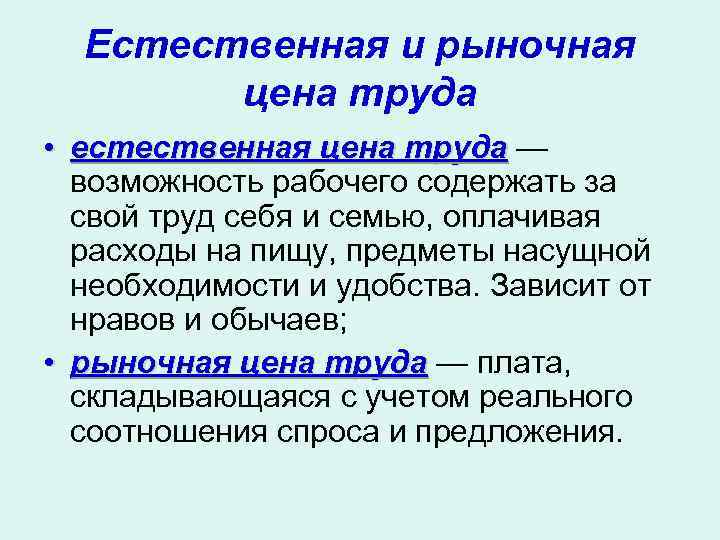 Естественная и рыночная цена труда

• естественная цена труда — возможность рабочего содержать за свой труд себя и семью, оплачивая расходы на пищу, предметы насущной необходимости и удобства. Зависит от нравов и обычаев;

• рыночная цена труда — плата, складывающаяся с учетом реального соотношения спроса и предложения.